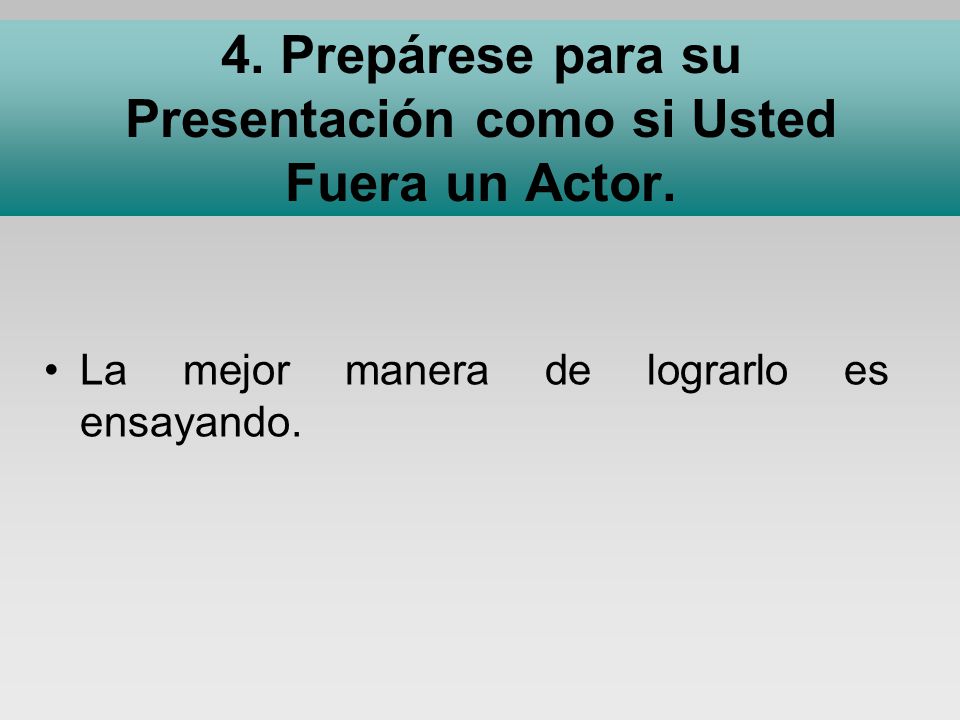 4. Prepárese para su Presentación como si Usted Fuera un Actor.

• La mejor manera de lograrlo es ensayando.